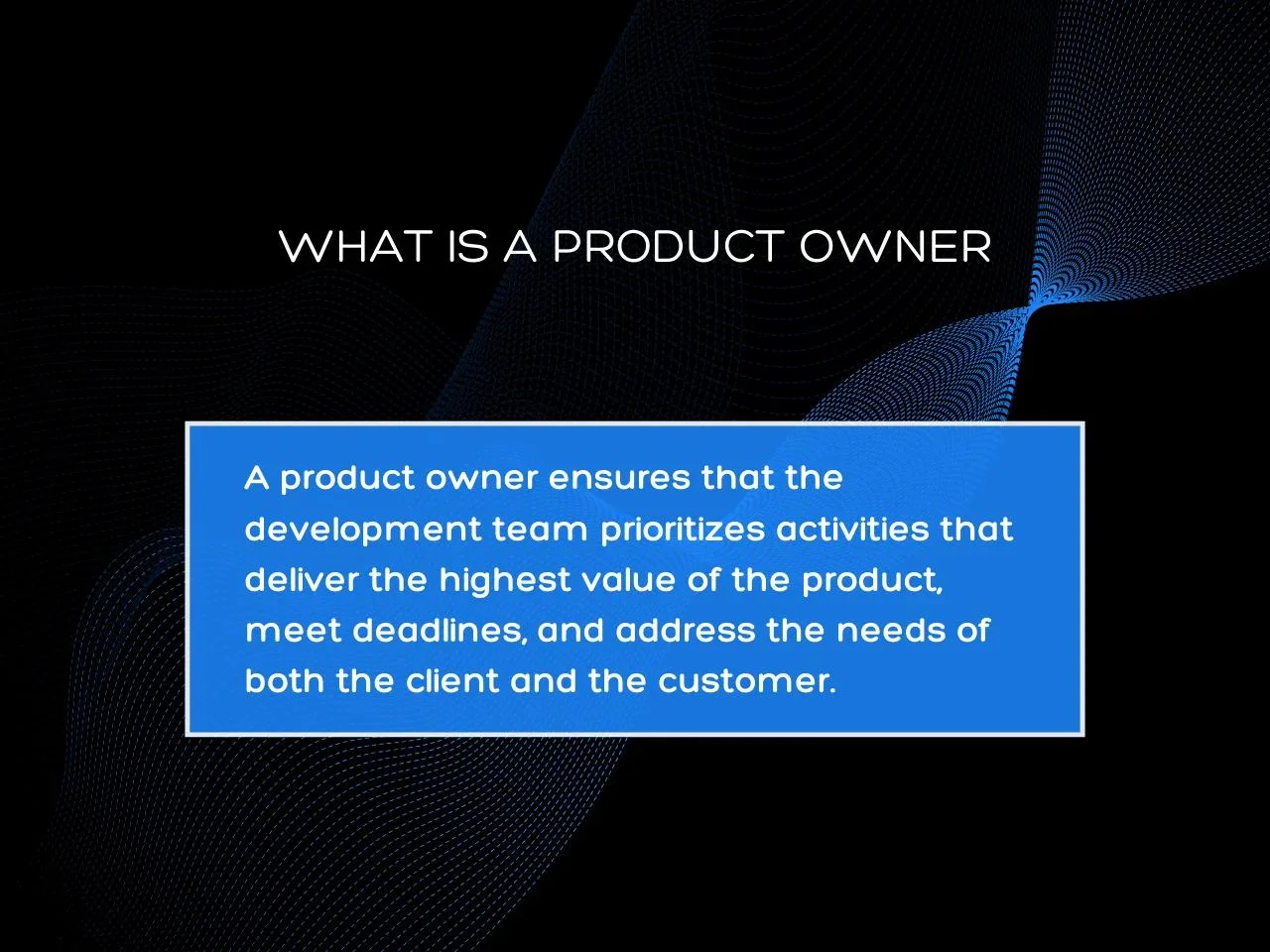 WHAT IS A PRODUCT OWNER

A product owner ensures that the development team prioritizes activities that deliver the highest value of the product, meet deadlines, and address the needs of both the client and the customer.